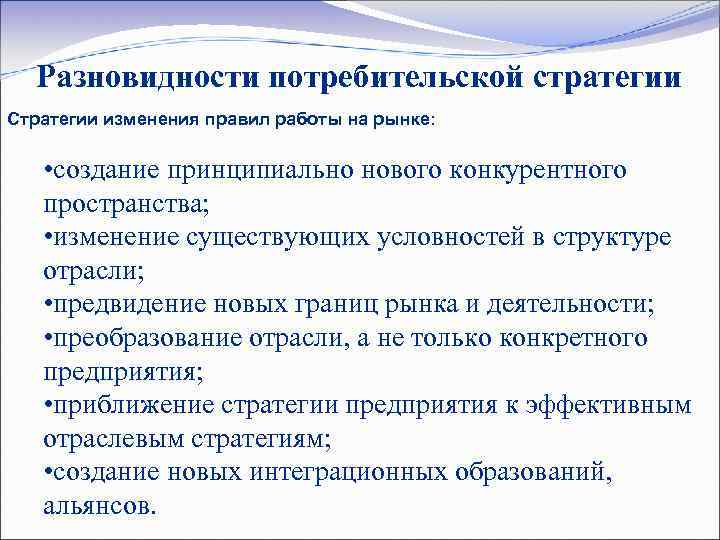 Разновидности потребительской стратегии

Стратегии изменения правил работы на рынке:

•создание принципиально нового конкурентного пространства;
•изменение существующих условностей в структуре отрасли;
•предвидение новых границ рынка и деятельности;
•преобразование отрасли, а не только конкретного предприятия;
•приближение стратегии предприятия к эффективным отраслевым стратегиям;
•создание новых интеграционных образований, альянсов.